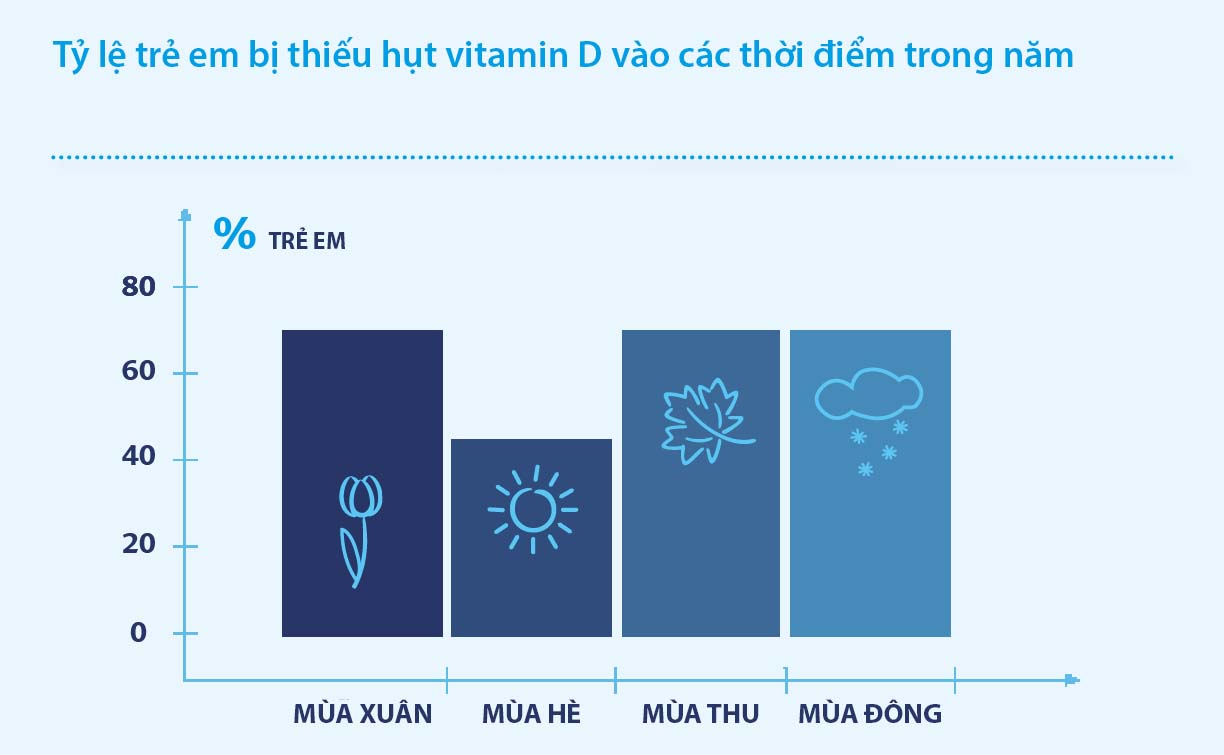 Tỷ lệ trẻ em bị thiếu hụt vitamin D vào các thời điểm trong năm

% TRẺ EM

80
60
40
20
0

MÙA XUÂN
MÙA HÈ
MÙA THU
MÙA ĐÔNG